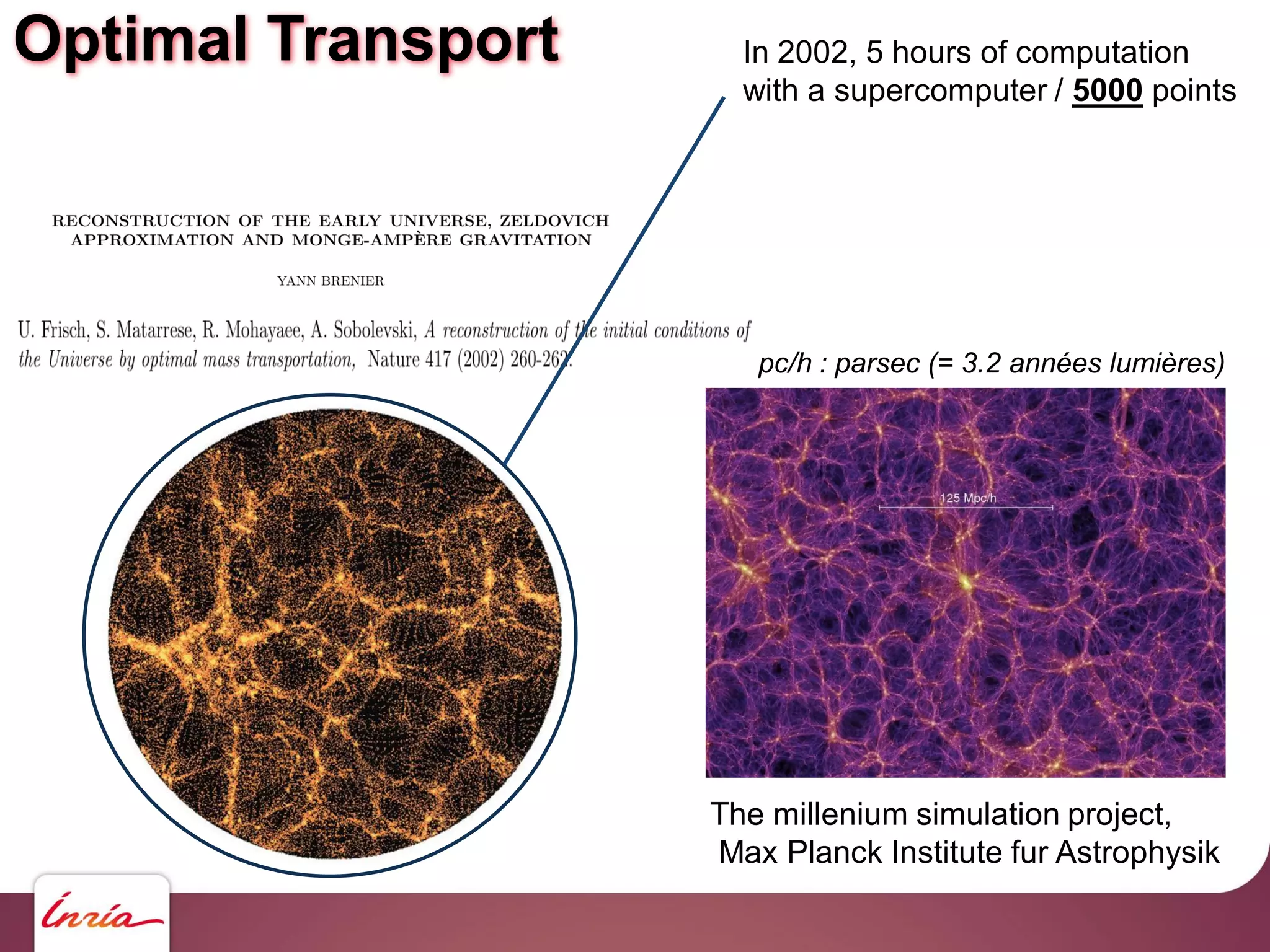 Optimal Transport

In 2002, 5 hours of computation with a supercomputer / 5000 points

RECONSTRUCTION OF THE EARLY UNIVERSE, ZELDOVICH APPROXIMATION AND MONGE-AMPÈRE GRAVITATION

YANN BRENIER

U. Frisch, S. Matarrese, R. Mohayaee, A. Sobolevski, A reconstruction of the initial conditions of the Universe by optimal mass transportation, Nature 417 (2002) 260-262.

pc/h : parsec (= 3.2 années lumières)

125 Mpc/h

The millenium simulation project, Max Planck Institute fur Astrophysik

Inria